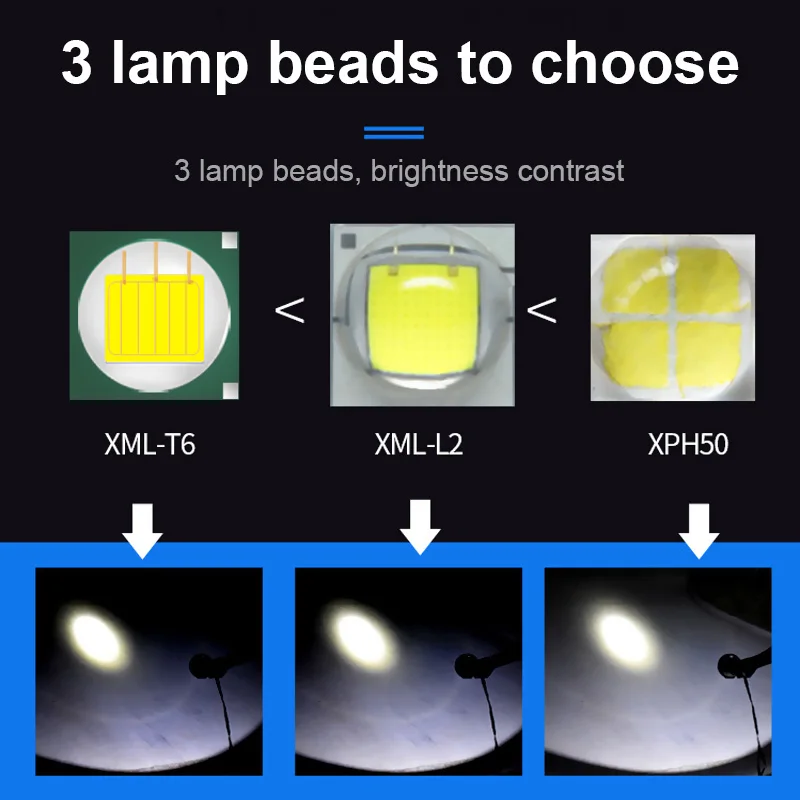 3 lamp beads to choose

3 lamp beads, brightness contrast

<

<

XML-T6

XML-L2

XPH50